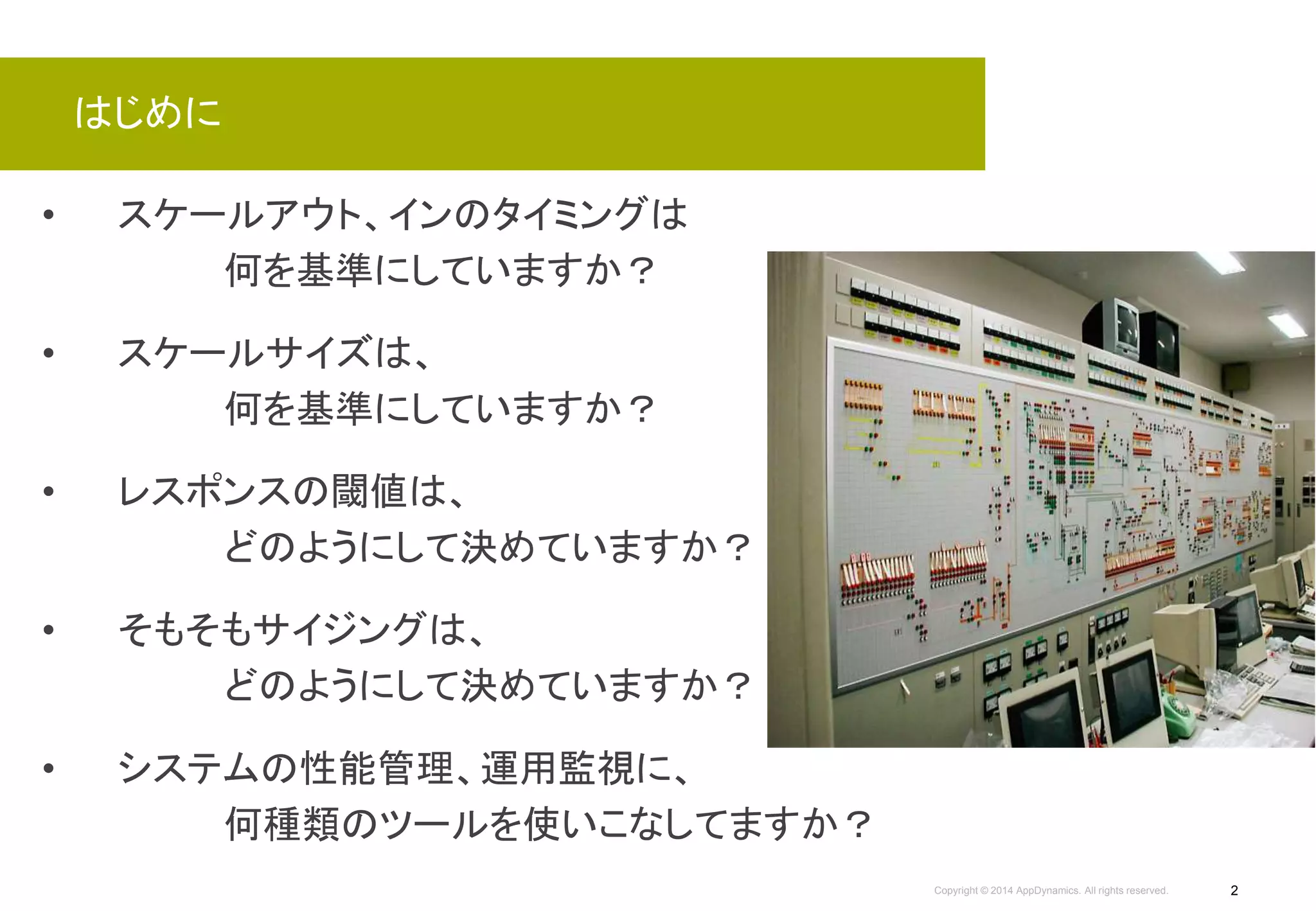 はじめに

• スケールアウト、インのタイミングは
何を基準にしていますか？

• スケールサイズは、
何を基準にしていますか？

• レスポンスの閾値は、
どのようにして決めていますか？

• そもそもサイジングは、
どのようにして決めていますか？

• システムの性能管理、運用監視に、
何種類のツールを使いこなしてますか？

Copyright © 2014 AppDynamics. All rights reserved. 2